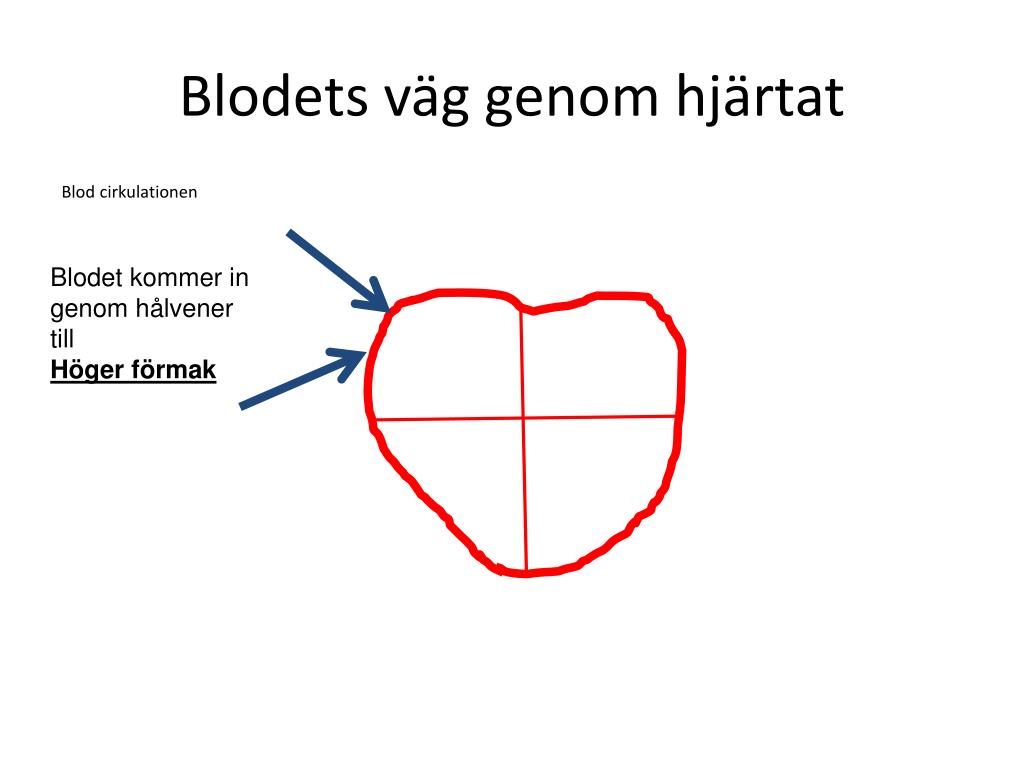 Blodets väg genom hjärtat

Blod cirkulationen

Blodet kommer in genom hålvener till
Höger förmak